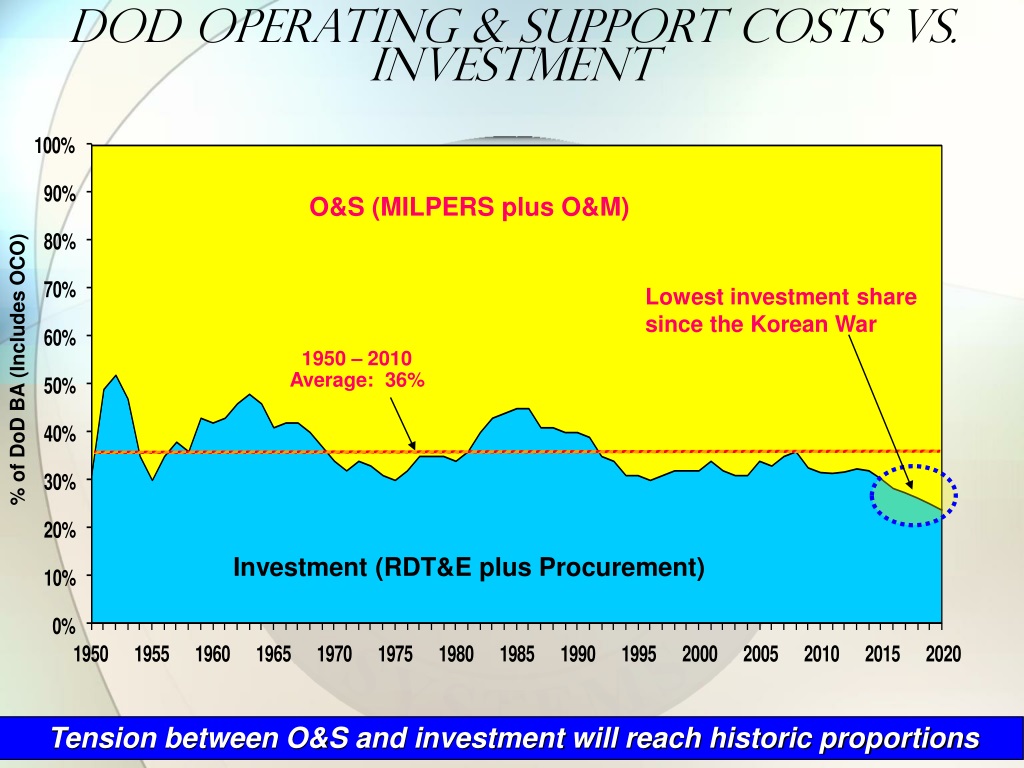 DOD OPERATING & SUPPORT COSTS VS. INVESTMENT

% of DoD BA (Includes OCO)

100%
90%
80%
70%
60%
50%
40%
30%
20%
10%
0%

O&S (MILPERS plus O&M)

Lowest investment share since the Korean War

1950 – 2010
Average: 36%

Investment (RDT&E plus Procurement)

1950 1955 1960 1965 1970 1975 1980 1985 1990 1995 2000 2005 2010 2015 2020

Tension between O&S and investment will reach historic proportions